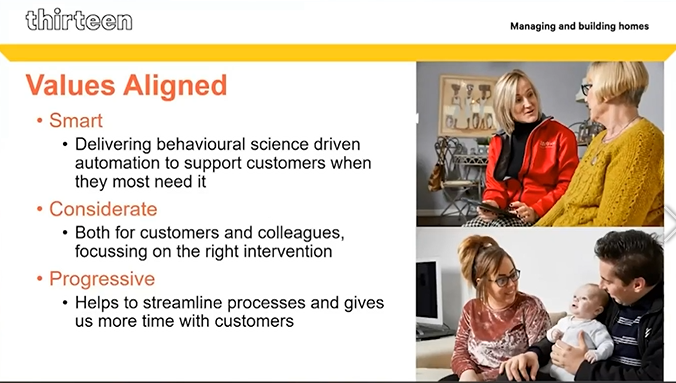 thirteen

Managing and building homes

Values Aligned

• Smart
  • Delivering behavioural science driven automation to support customers when they most need it
• Considerate
  • Both for customers and colleagues, focussing on the right intervention
• Progressive
  • Helps to streamline processes and gives us more time with customers